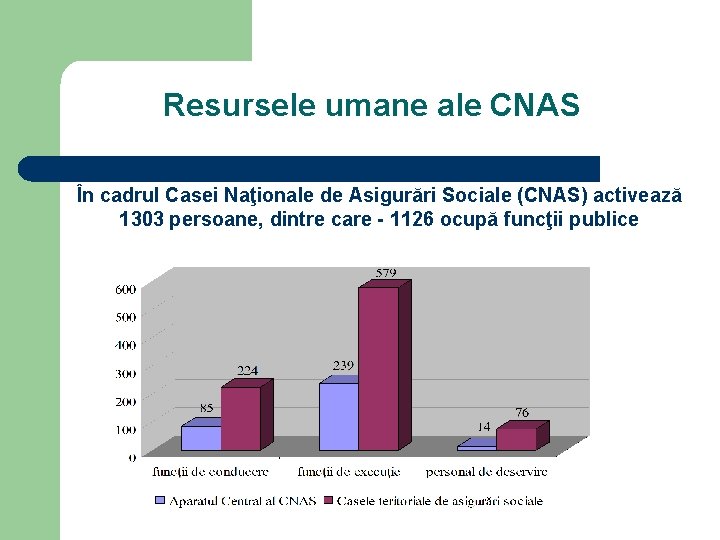 Resursele umane ale CNAS

În cadrul Casei Naţionale de Asigurări Sociale (CNAS) activează 1303 persoane, dintre care - 1126 ocupă funcţii publice

600
500
400
300
200
100
0

85
224
239
579
14
76

funcţii de conducere
funcţii de execuţie
personal de deservire

Aparatul Central al CNAS
Casele teritoriale de asigurări sociale